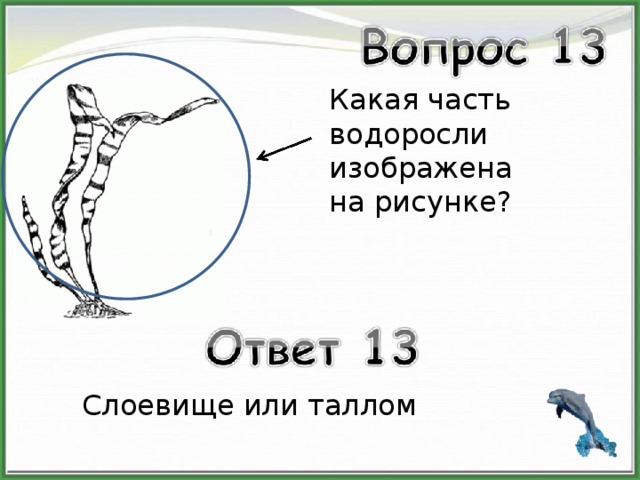 Вопрос 13

Какая часть водоросли изображена на рисунке?

Ответ 13

Слоевище или таллом